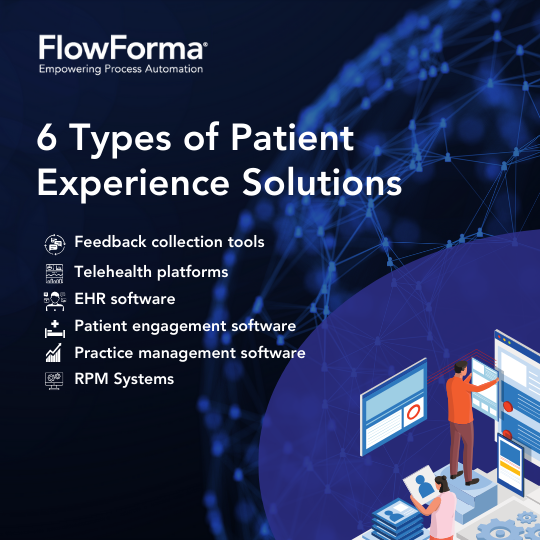 FlowForma®
Empowering Process Automation

6 Types of Patient Experience Solutions

Feedback collection tools
Telehealth platforms
EHR software
Patient engagement software
Practice management software
RPM Systems